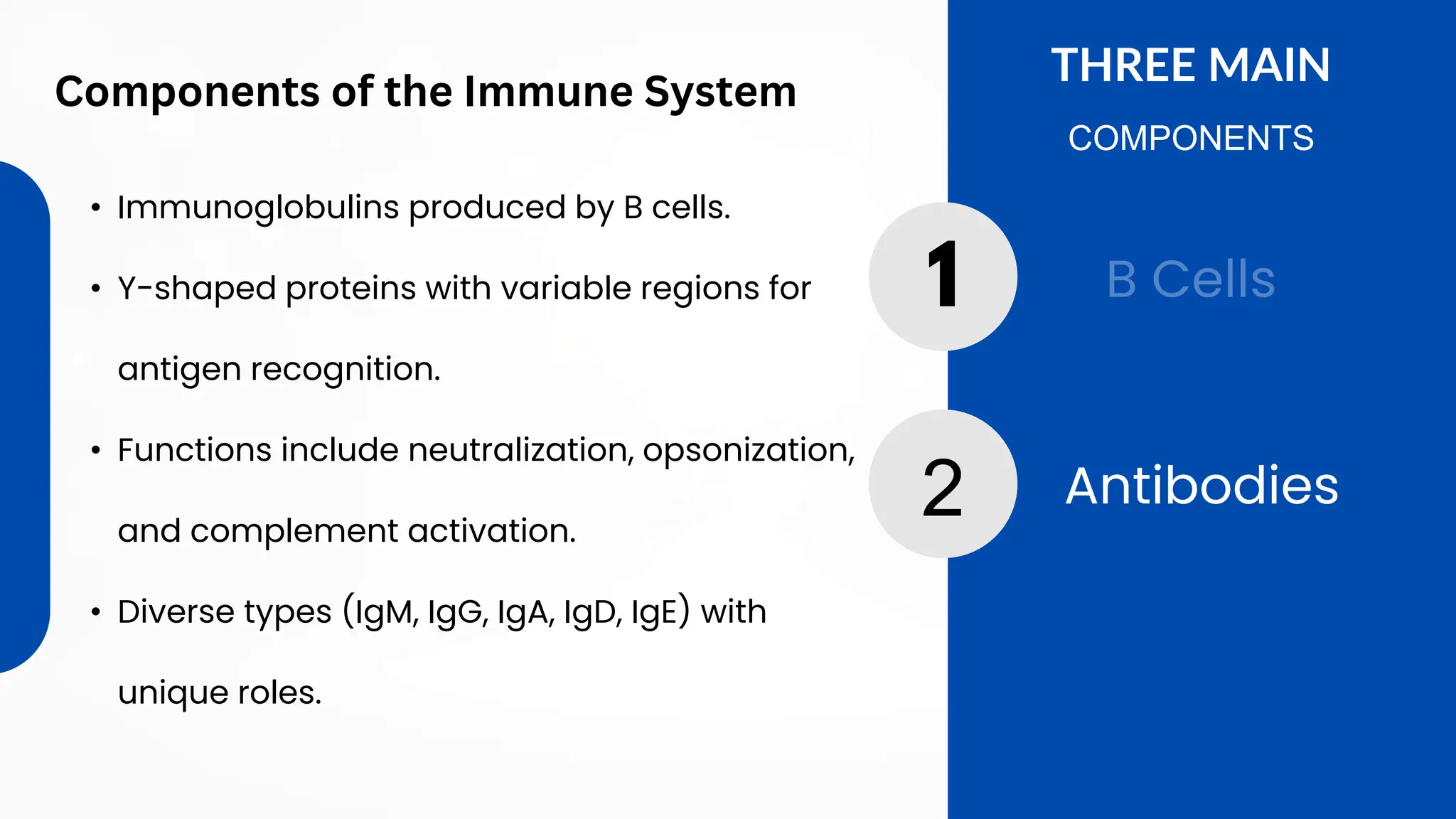 Components of the Immune System

• Immunoglobulins produced by B cells.

• Y-shaped proteins with variable regions for antigen recognition.

• Functions include neutralization, opsonization, and complement activation.

• Diverse types (IgM, IgG, IgA, IgD, IgE) with unique roles.

THREE MAIN

COMPONENTS

1

B Cells

2

Antibodies